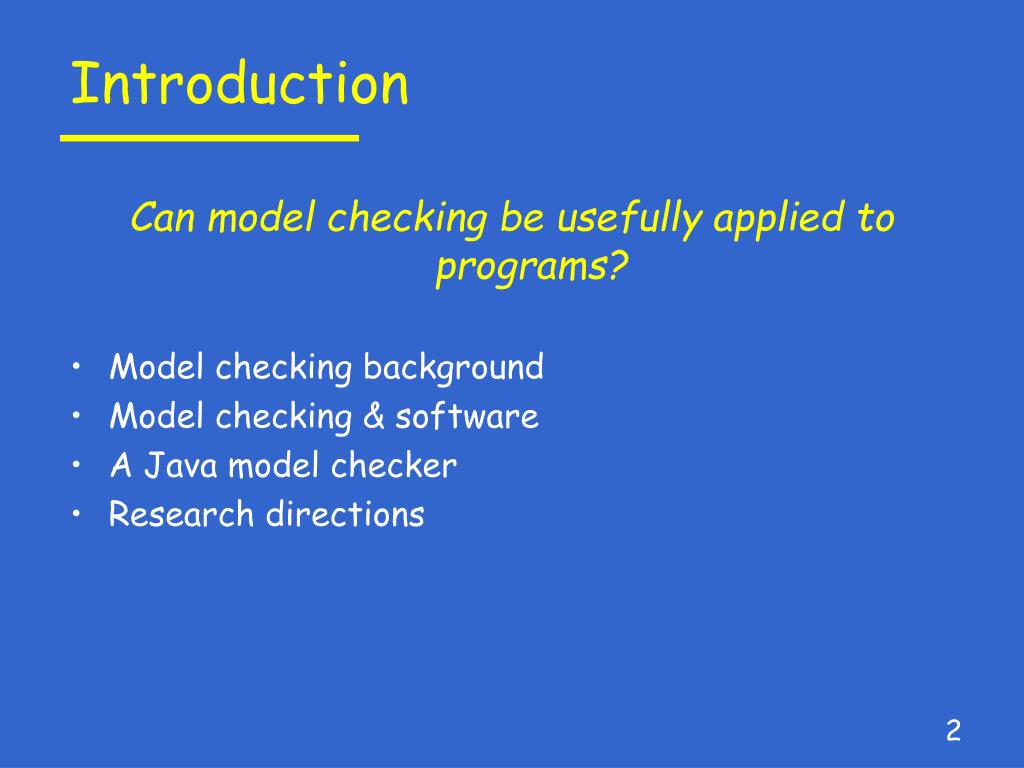 Introduction

Can model checking be usefully applied to programs?

• Model checking background
• Model checking & software
• A Java model checker
• Research directions

2